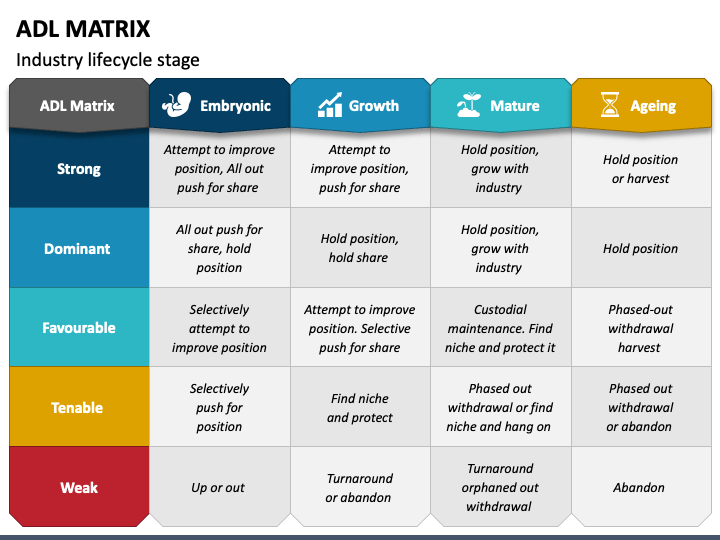 ADL MATRIX

Industry lifecycle stage

| ADL Matrix | Embryonic | Growth | Mature | Ageing |
|---|---|---|---|---|
| Strong | Attempt to improve position, All out push for share | Attempt to improve position, push for share | Hold position, grow with industry | Hold position or harvest |
| Dominant | All out push for share, hold position | Hold position, hold share | Hold position, grow with industry | Hold position |
| Favourable | Selectively attempt to improve position | Attempt to improve position. Selective push for share | Custodial maintenance. Find niche and protect it | Phased-out withdrawal harvest |
| Tenable | Selectively push for position | Find niche and protect | Phased out withdrawal or find niche and hang on | Phased out withdrawal or abandon |
| Weak | Up or out | Turnaround or abandon | Turnaround orphaned out withdrawal | Abandon |